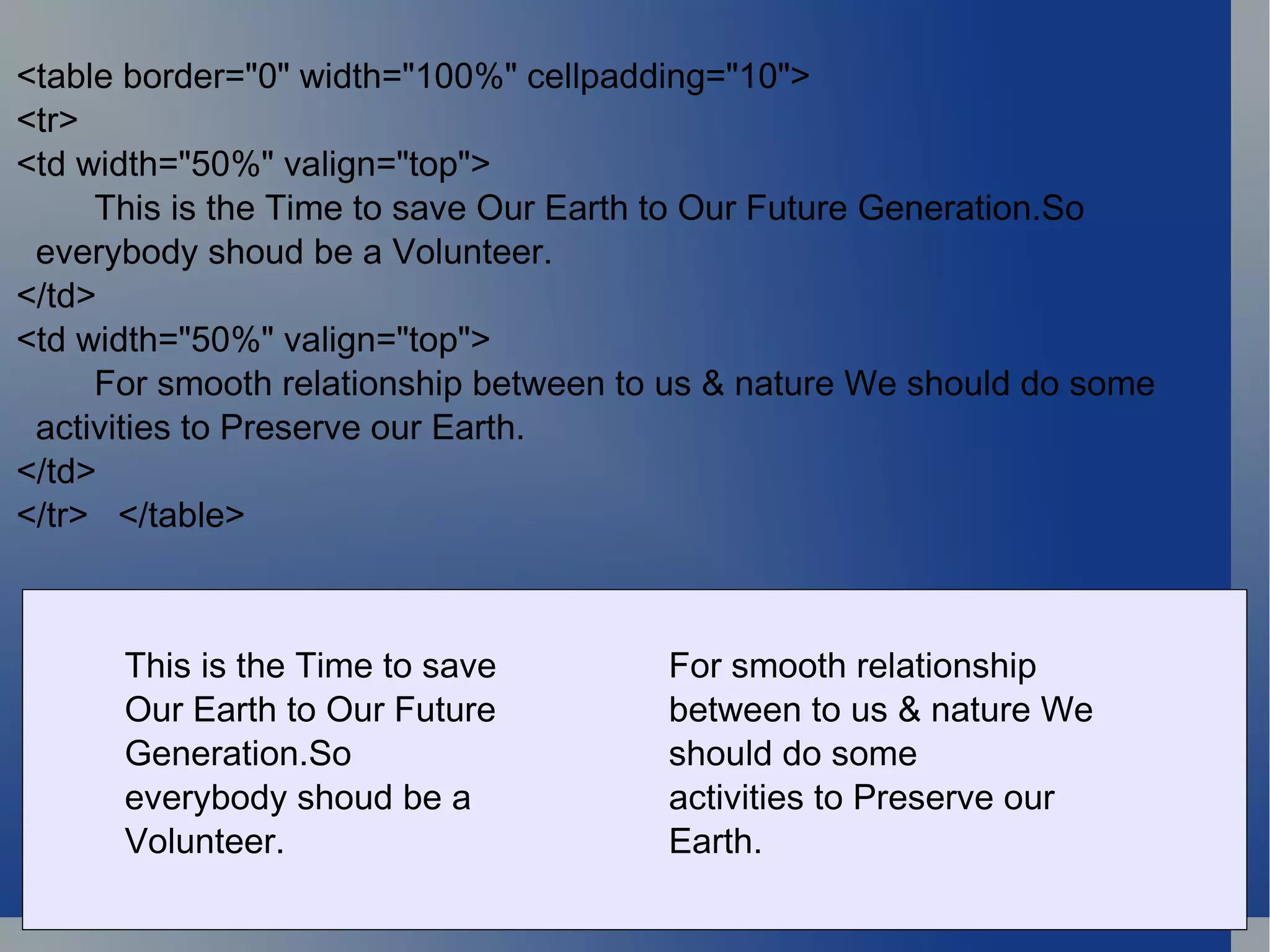 <table border="0" width="100%" cellpadding="10">
<tr>
<td width="50%" valign="top">
This is the Time to save Our Earth to Our Future Generation.So everybody shoud be a Volunteer.
</td>
<td width="50%" valign="top">
For smooth relationship between to us & nature We should do some activities to Preserve our Earth.
</td>
</tr> </table>

This is the Time to save Our Earth to Our Future Generation.So everybody shoud be a Volunteer.

For smooth relationship between to us & nature We should do some activities to Preserve our Earth.